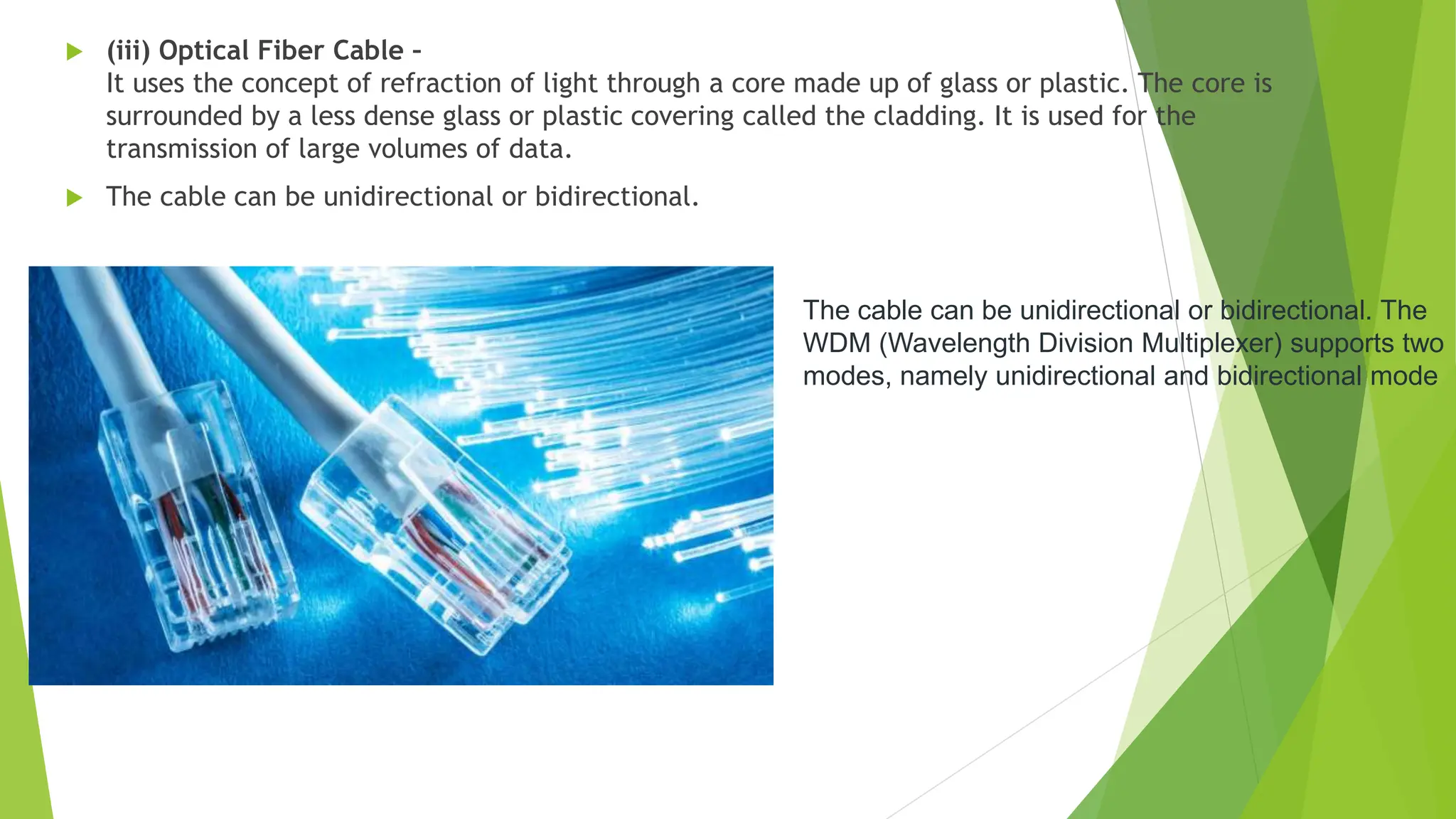 (iii) Optical Fiber Cable –
It uses the concept of refraction of light through a core made up of glass or plastic. The core is surrounded by a less dense glass or plastic covering called the cladding. It is used for the transmission of large volumes of data.

The cable can be unidirectional or bidirectional.

The cable can be unidirectional or bidirectional. The WDM (Wavelength Division Multiplexer) supports two modes, namely unidirectional and bidirectional mode